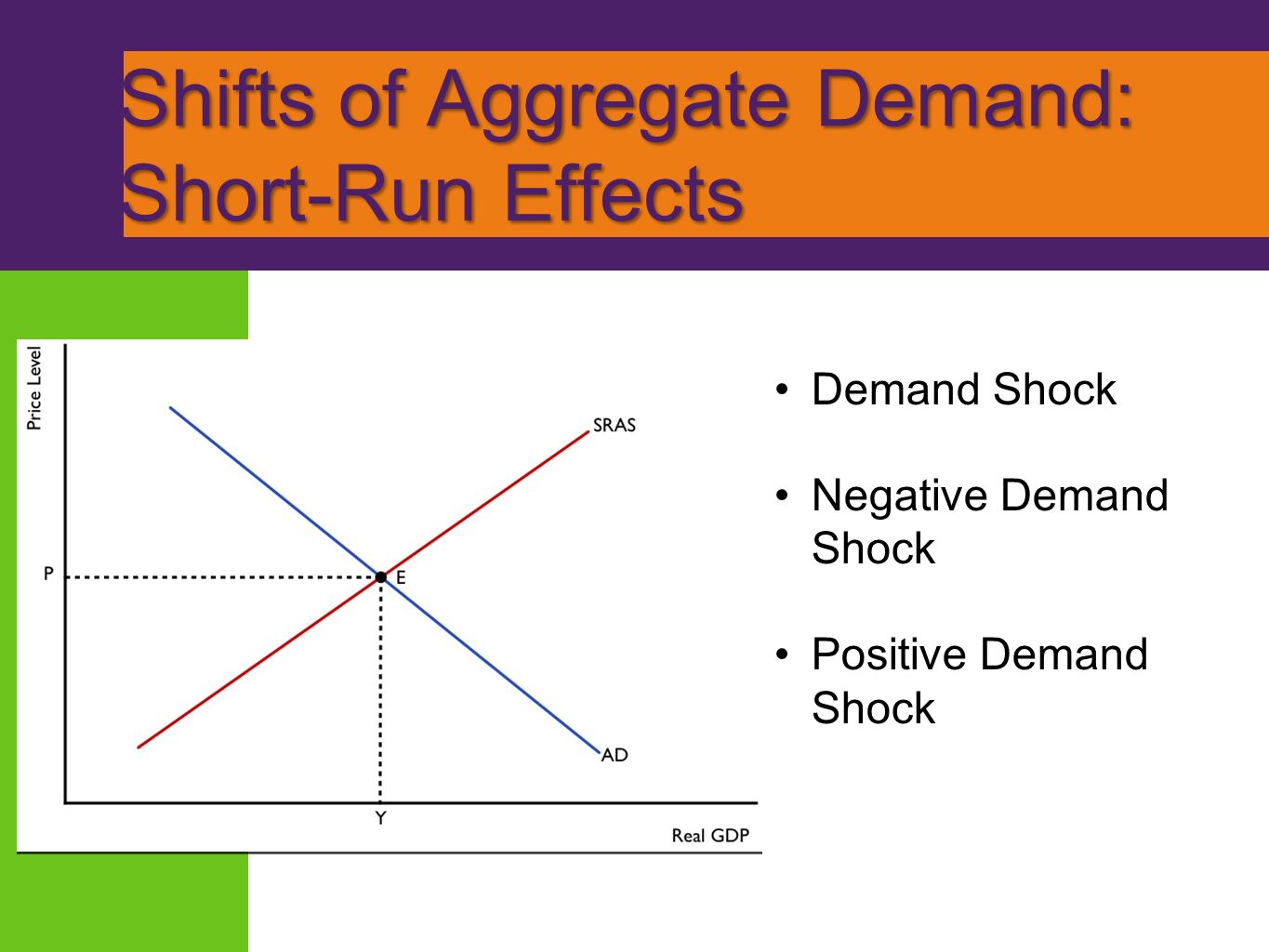 Shifts of Aggregate Demand: Short-Run Effects

Price Level

SRAS

P

E

AD

Y

Real GDP

• Demand Shock

• Negative Demand Shock

• Positive Demand Shock